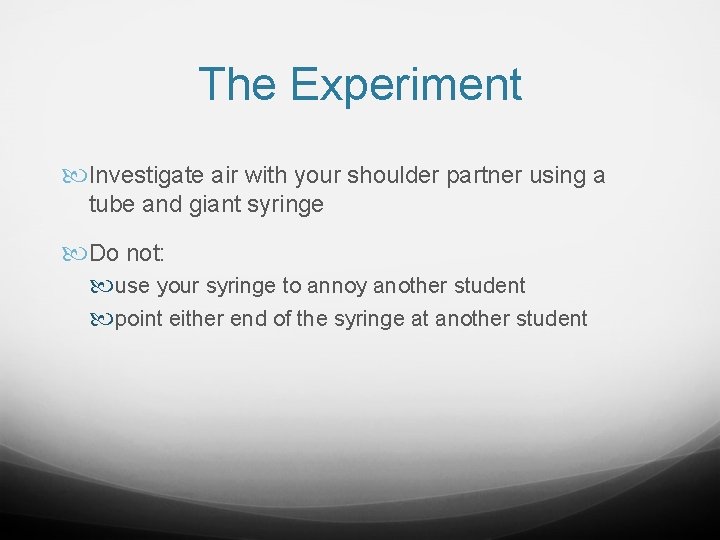 The Experiment

Investigate air with your shoulder partner using a tube and giant syringe

Do not:

use your syringe to annoy another student

point either end of the syringe at another student